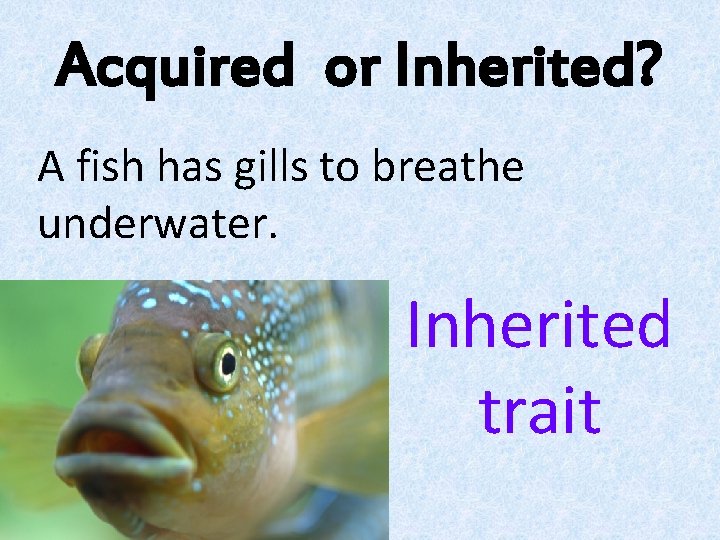 Acquired  or Inherited?

A fish has gills to breathe underwater.

Inherited trait